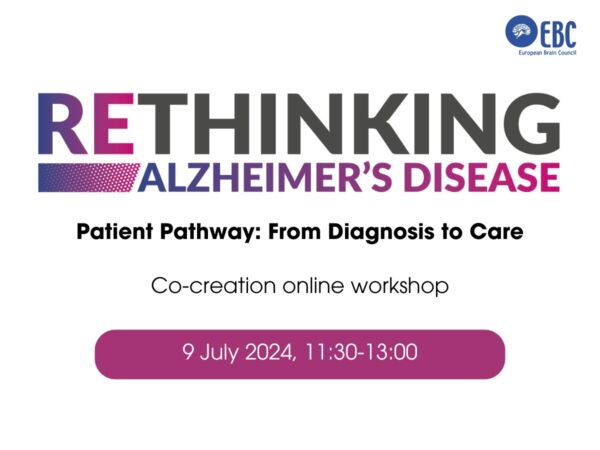 EBC
European Brain Council

RETHINKING
ALZHEIMER'S DISEASE

Patient Pathway: From Diagnosis to Care

Co-creation online workshop

9 July 2024, 11:30-13:00